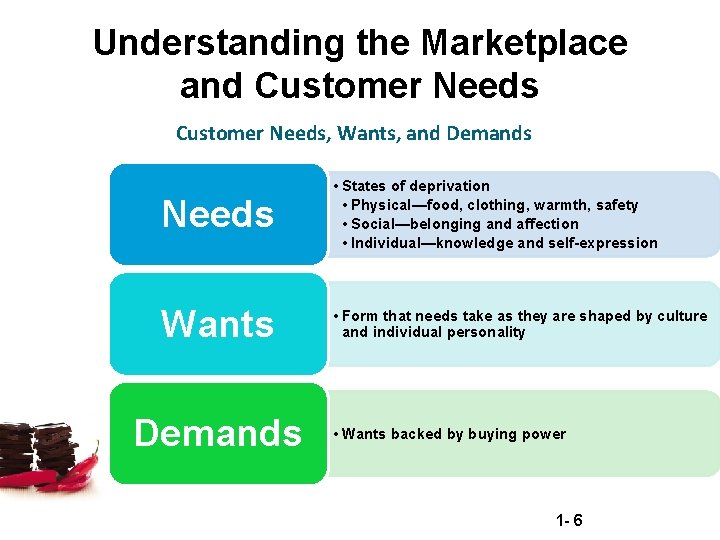 Understanding the Marketplace and Customer Needs

Customer Needs, Wants, and Demands

Needs

• States of deprivation
• Physical—food, clothing, warmth, safety
• Social—belonging and affection
• Individual—knowledge and self-expression

Wants

• Form that needs take as they are shaped by culture and individual personality

Demands

• Wants backed by buying power

1- 6